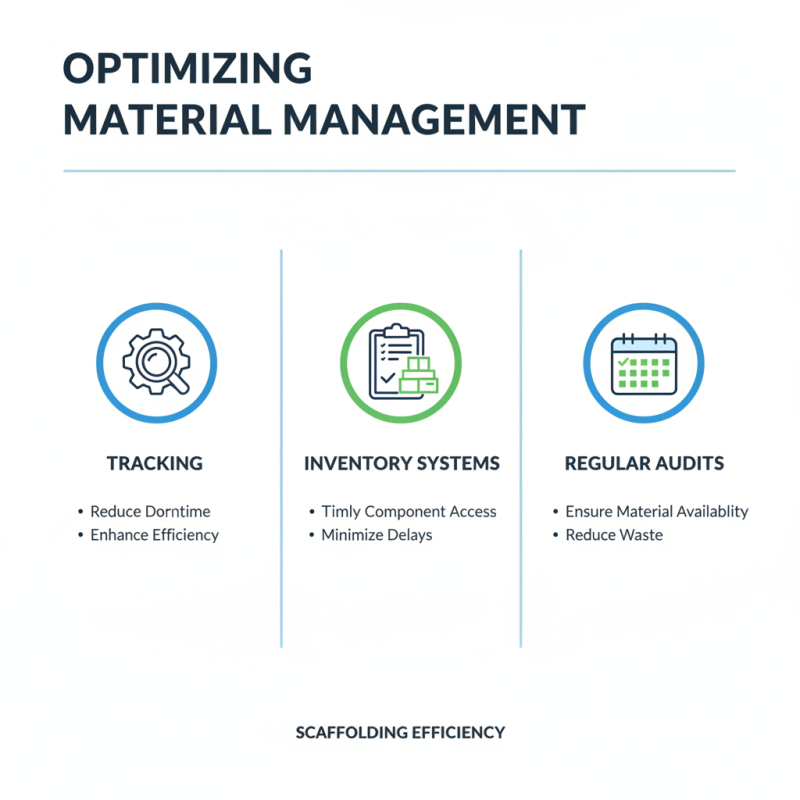 OPTIMIZING
MATERIAL MANAGEMENT

TRACKING

• Reduce Dorntime
• Enhance Efficiency

INVENTORY SYSTEMS

• Timly Component Access
• Minimize Delays

REGULAR AUDITS

• Ensure Material Availablity
• Reduce Waste

SCAFFOLDING EFFICIENCY